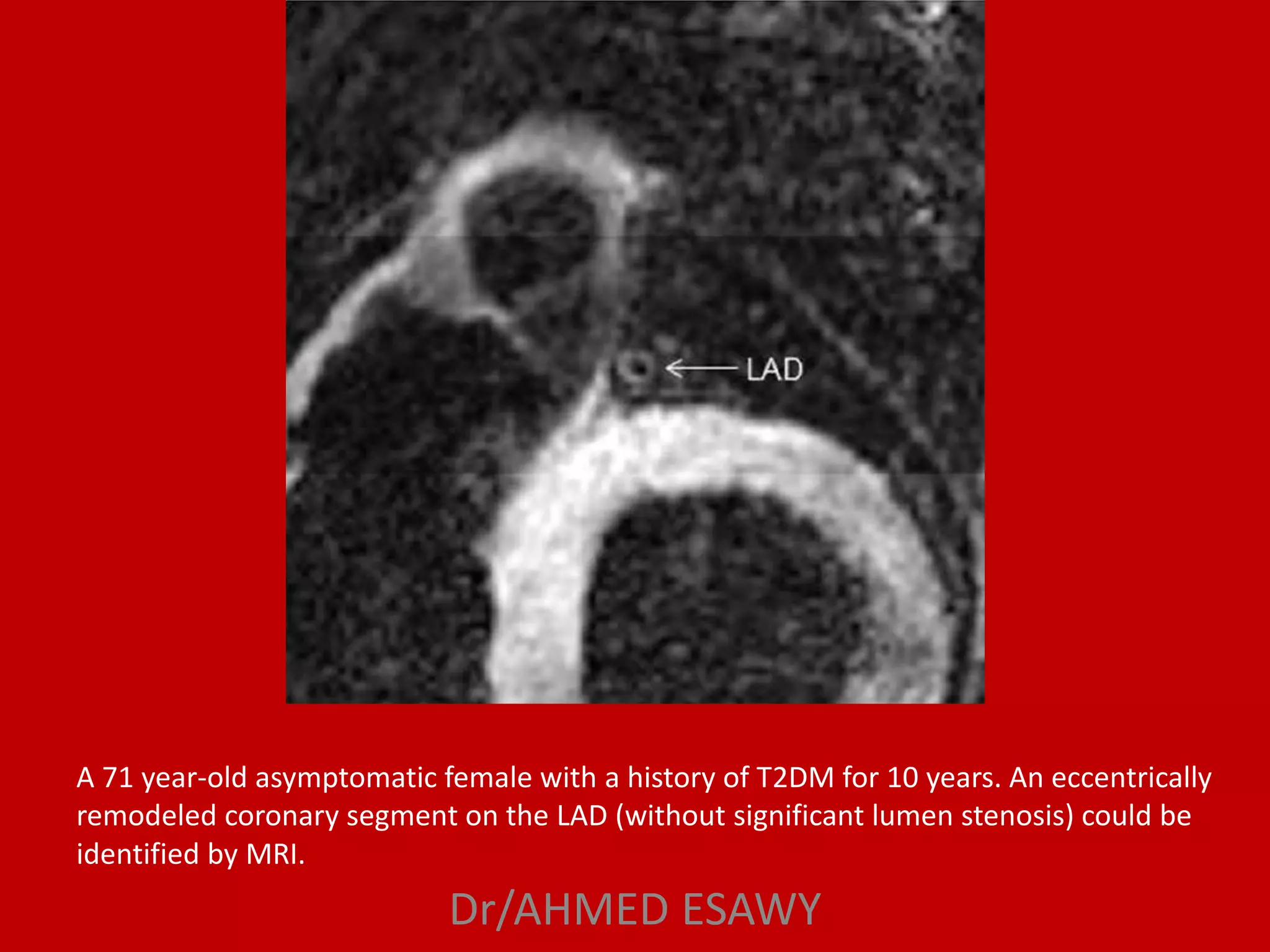 LAD

A 71 year-old asymptomatic female with a history of T2DM for 10 years. An eccentrically remodeled coronary segment on the LAD (without significant lumen stenosis) could be identified by MRI.

Dr/AHMED ESAWY